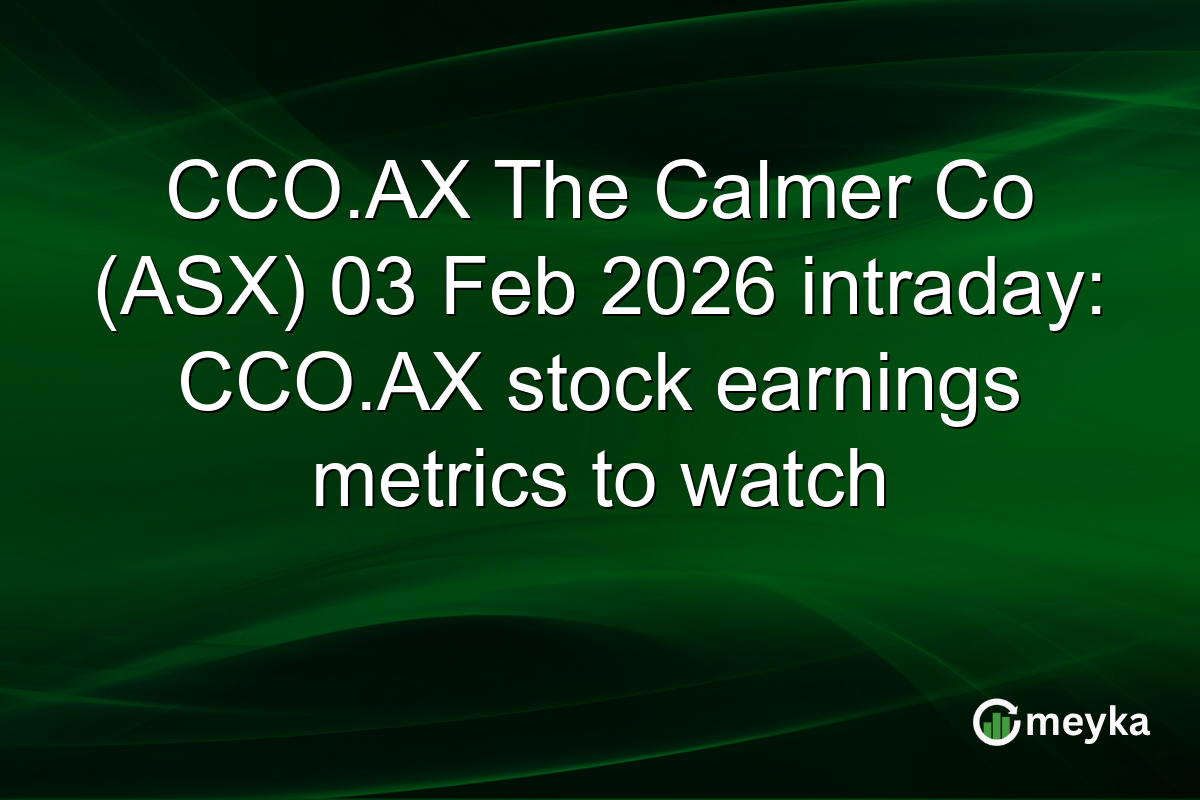 CCO.AX The Calmer Co (ASX) 03 Feb 2026 intraday: CCO.AX stock earnings metrics to watch

meyka